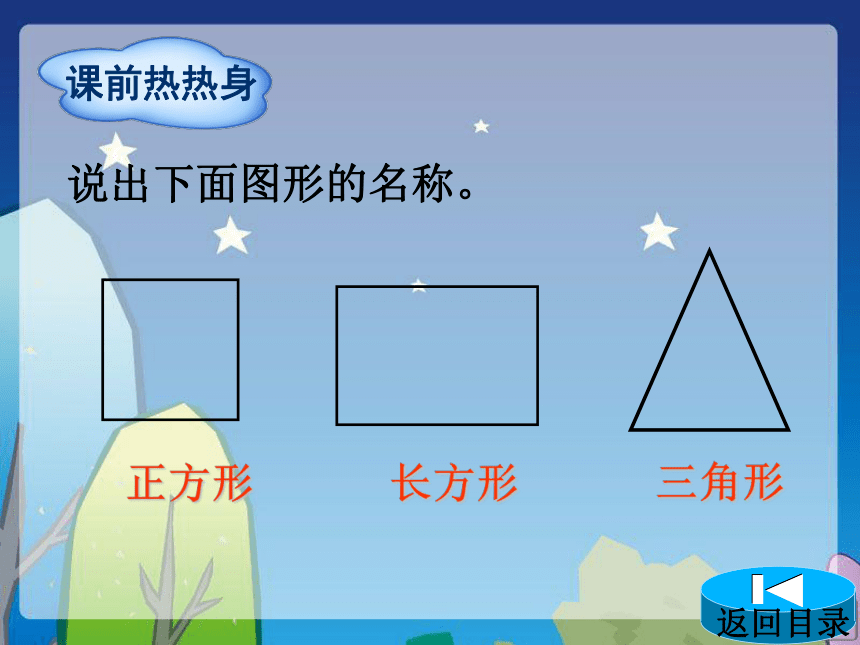 课前热热身

说出下面图形的名称。

正方形 长方形 三角形

返回目录